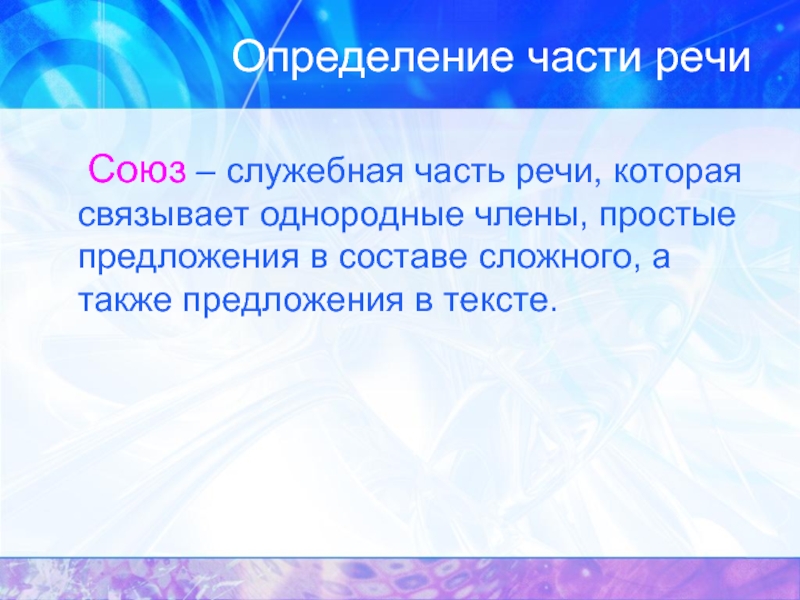 Определение части речи

Союз – служебная часть речи, которая связывает однородные члены, простые предложения в составе сложного, а также предложения в тексте.